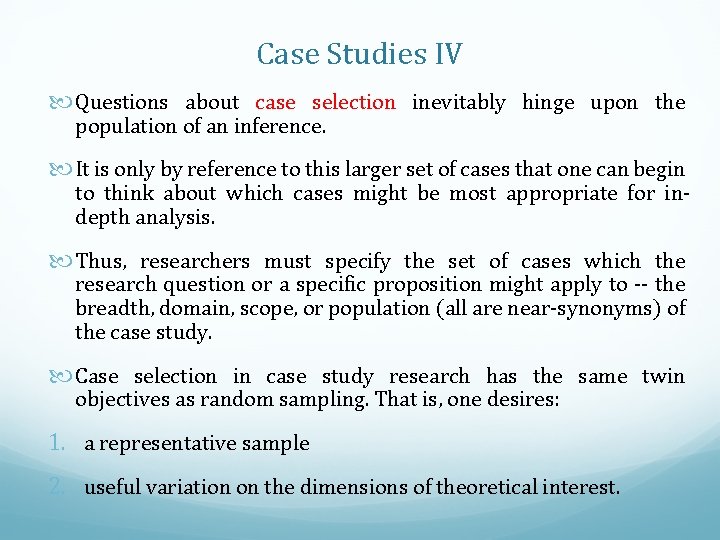 Case Studies IV

Questions about case selection inevitably hinge upon the population of an inference.

It is only by reference to this larger set of cases that one can begin to think about which cases might be most appropriate for in-depth analysis.

Thus, researchers must specify the set of cases which the research question or a specific proposition might apply to -- the breadth, domain, scope, or population (all are near-synonyms) of the case study.

Case selection in case study research has the same twin objectives as random sampling. That is, one desires:

1. a representative sample

2. useful variation on the dimensions of theoretical interest.